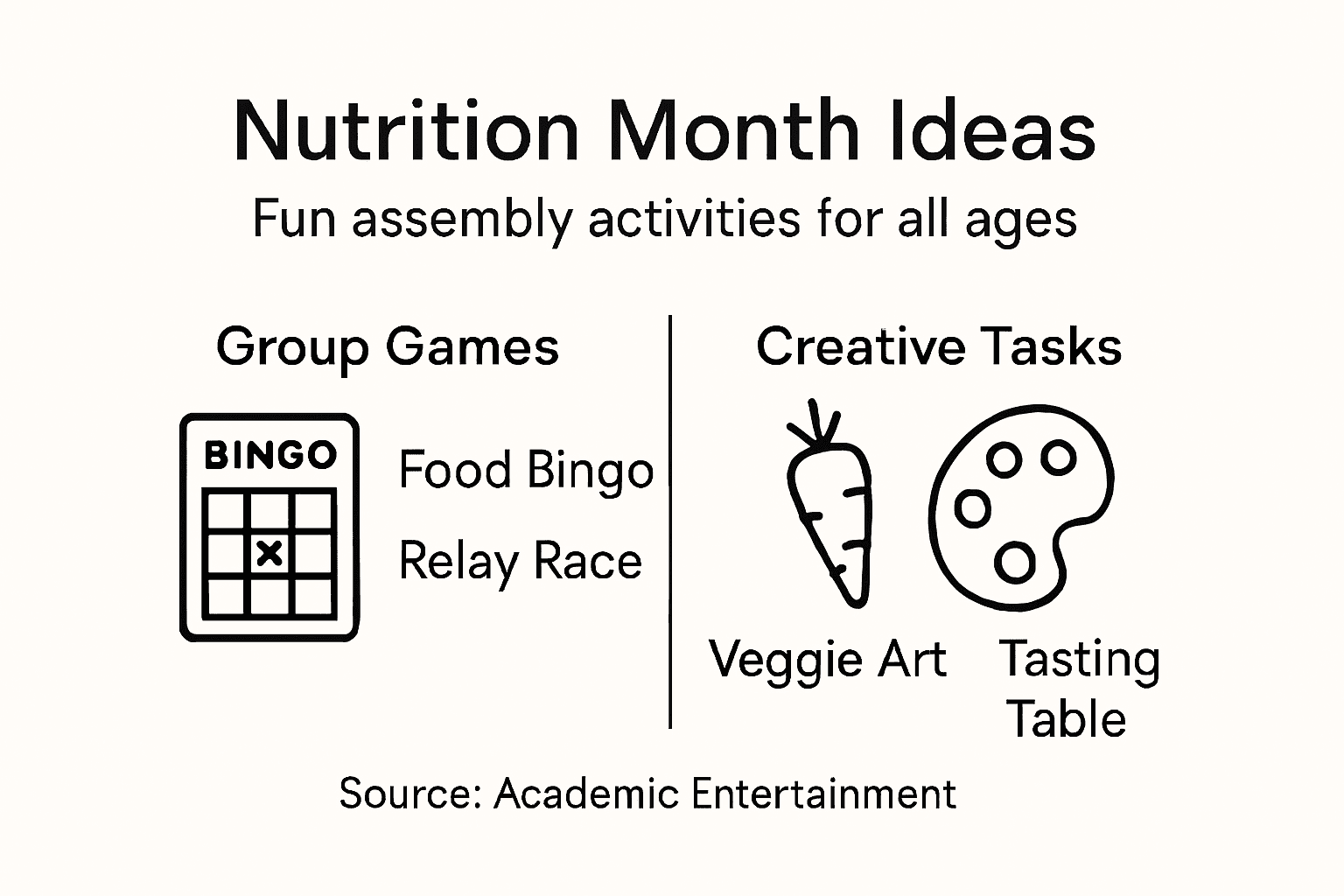 Nutrition Month Ideas

Fun assembly activities for all ages

Group Games

BINGO

×

Food Bingo

Relay Race

Creative Tasks

Veggie Art

Tasting Table

Source: Academic Entertainment